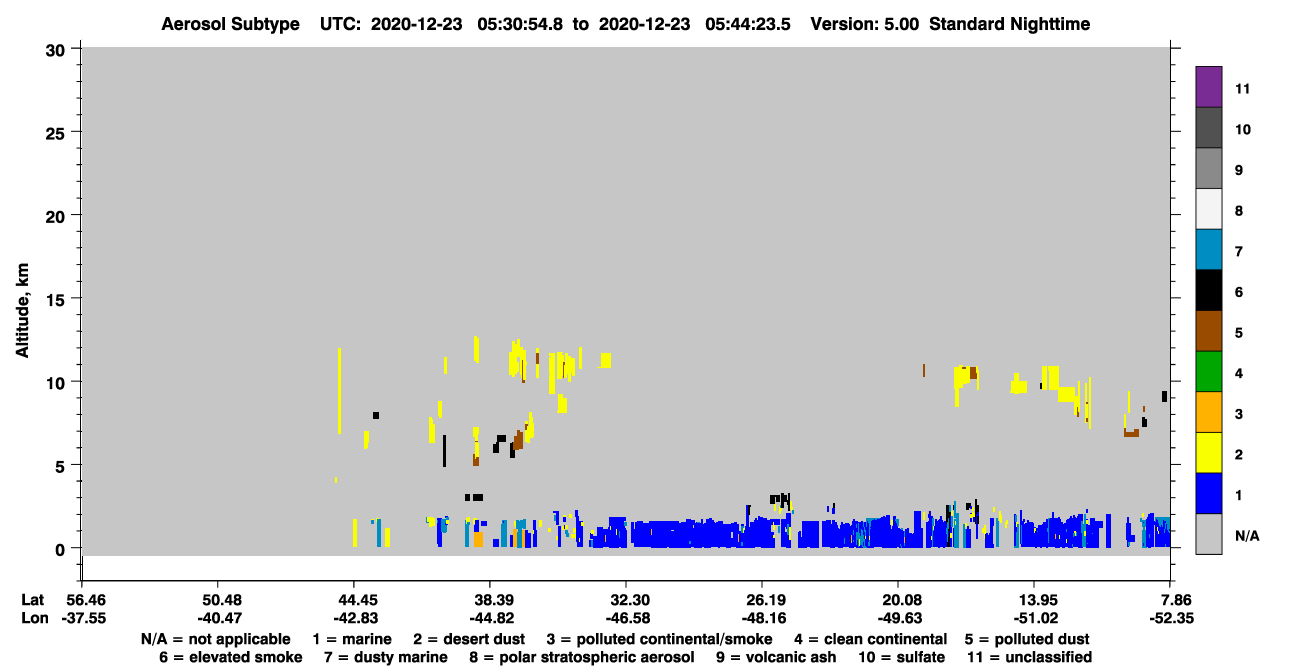 Aerosol Subtype UTC: 2020-12-23 05:30:54.8 to 2020-12-23 05:44:23.5 Version: 5.00 Standard Nighttime

Altitude, km

30
25
20
15
10
5
0

11
10
9
8
7
6
5
4
3
2
1
N/A

| Lat | 56.46 | 50.48 | 44.45 | 38.39 | 32.30 | 26.19 | 20.08 | 13.95 | 7.86 |
|---|---|---|---|---|---|---|---|---|---|
| Lon | -37.55 | -40.47 | -42.83 | -44.82 | -46.58 | -48.16 | -49.63 | -51.02 | -52.35 |

N/A = not applicable 1 = marine 2 = desert dust 3 = polluted continental/smoke 4 = clean continental 5 = polluted dust
6 = elevated smoke 7 = dusty marine 8 = polar stratospheric aerosol 9 = volcanic ash 10 = sulfate 11 = unclassified